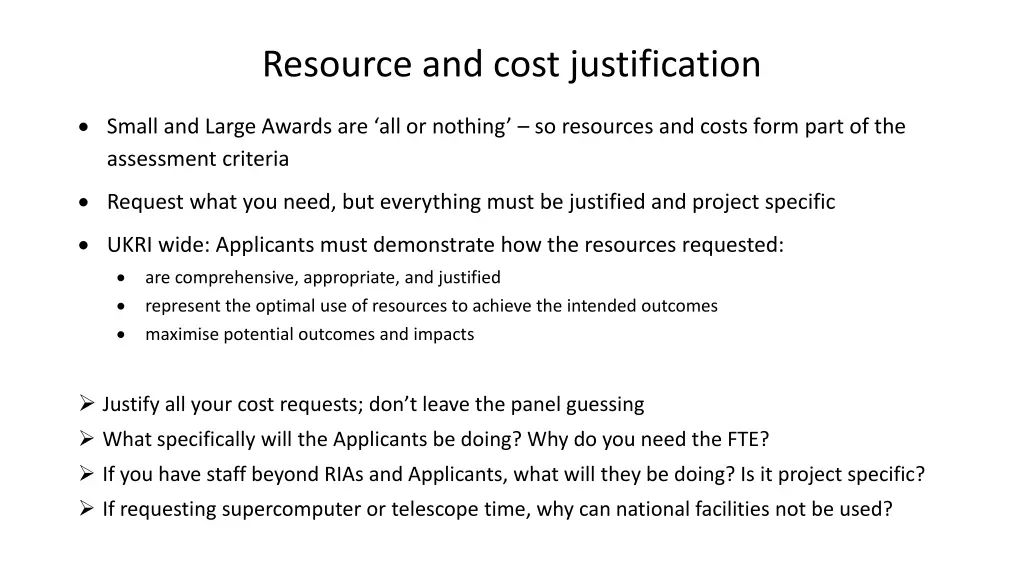 Resource and cost justification

• Small and Large Awards are ‘all or nothing’ – so resources and costs form part of the assessment criteria

• Request what you need, but everything must be justified and project specific

• UKRI wide: Applicants must demonstrate how the resources requested:
  • are comprehensive, appropriate, and justified
  • represent the optimal use of resources to achieve the intended outcomes
  • maximise potential outcomes and impacts

➢ Justify all your cost requests; don’t leave the panel guessing
➢ What specifically will the Applicants be doing? Why do you need the FTE?
➢ If you have staff beyond RIAs and Applicants, what will they be doing? Is it project specific?
➢ If requesting supercomputer or telescope time, why can national facilities not be used?